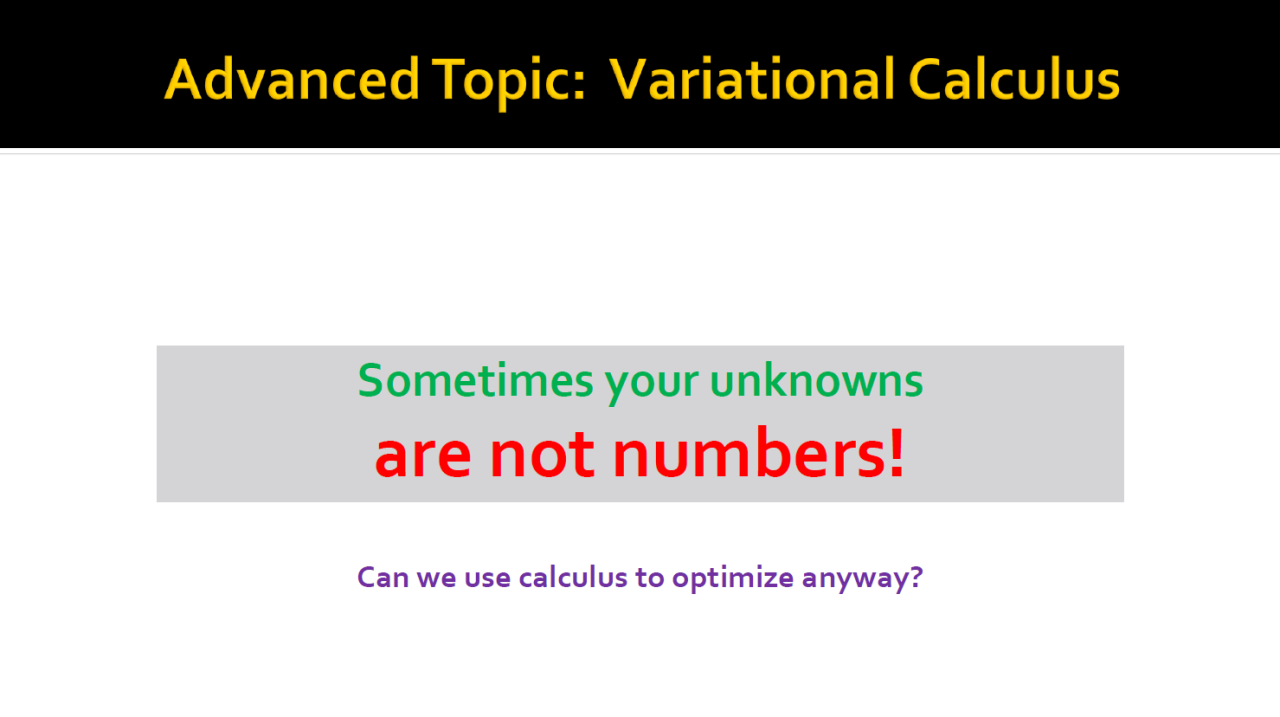 Advanced Topic: Variational Calculus

Sometimes your unknowns
are not numbers!

Can we use calculus to optimize anyway?